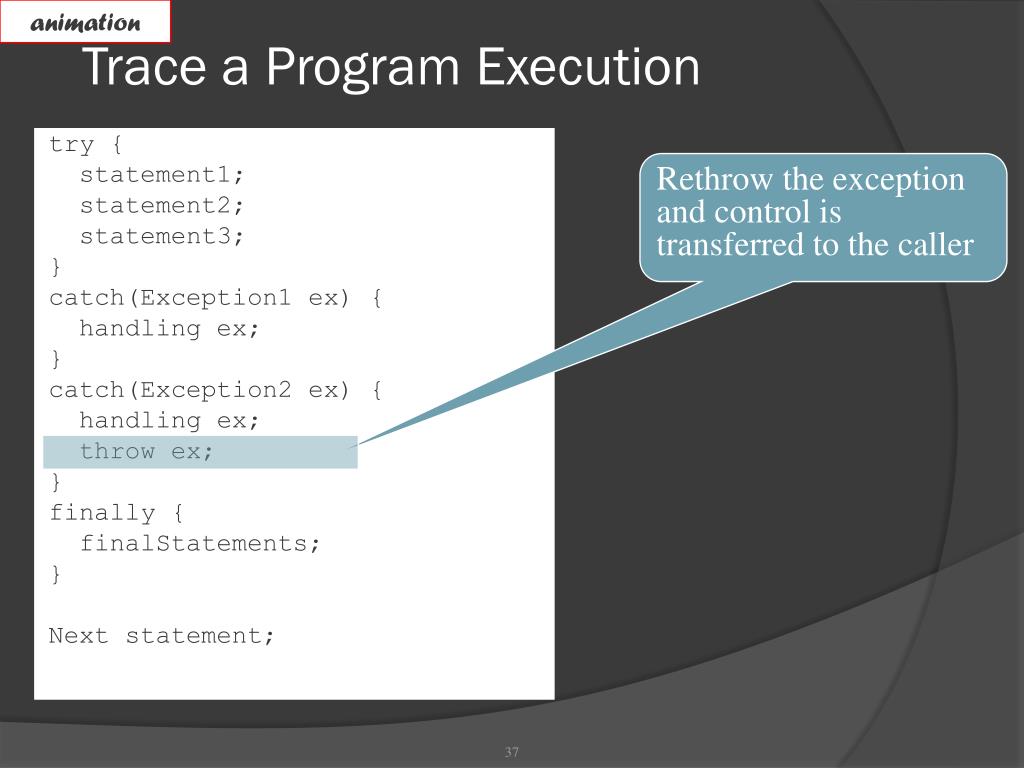 animation

Trace a Program Execution

try {
  statement1;
  statement2;
  statement3;
}
catch(Exception1 ex) {
  handling ex;
}
catch(Exception2 ex) {
  handling ex;
  throw ex;
}
finally {
  finalStatements;
}

Next statement;

Rethrow the exception and control is transferred to the caller

37